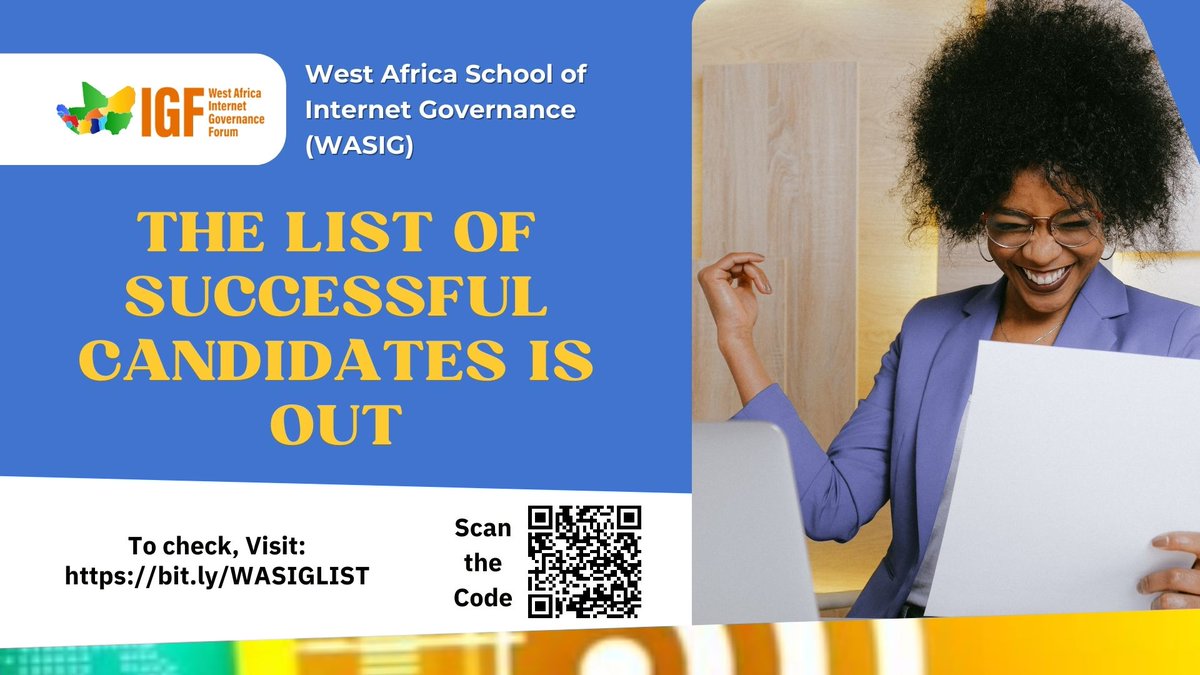 IGF West Africa Internet Governance Forum

West Africa School of Internet Governance (WASIG)

THE LIST OF SUCCESSFUL CANDIDATES IS OUT

To check, Visit: https://bit.ly/WASIGLIST

Scan the Code